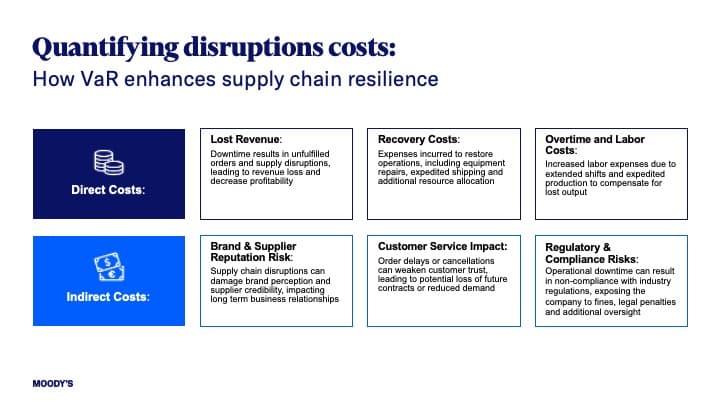 Quantifying disruptions costs:
How VaR enhances supply chain resilience

Direct Costs:

Lost Revenue:
Downtime results in unfulfilled orders and supply disruptions, leading to revenue loss and decrease profitability

Recovery Costs:
Expenses incurred to restore operations, including equipment repairs, expedited shipping and additional resource allocation

Overtime and Labor Costs:
Increased labor expenses due to extended shifts and expedited production to compensate for lost output

Indirect Costs:

Brand & Supplier Reputation Risk:
Supply chain disruptions can damage brand perception and supplier credibility, impacting long term business relationships

Customer Service Impact:
Order delays or cancellations can weaken customer trust, leading to potential loss of future contracts or reduced demand

Regulatory & Compliance Risks:
Operational downtime can result in non-compliance with industry regulations, exposing the company to fines, legal penalties and additional oversight

MOODY'S